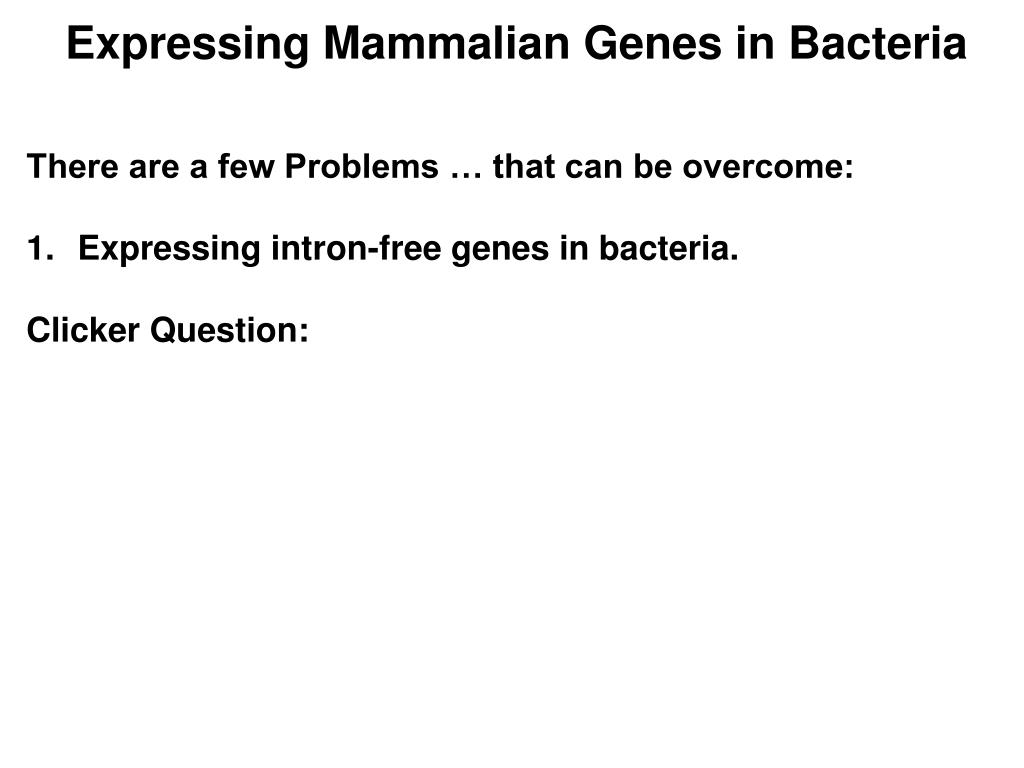 Expressing Mammalian Genes in Bacteria

There are a few Problems … that can be overcome:

1. Expressing intron-free genes in bacteria.

Clicker Question: